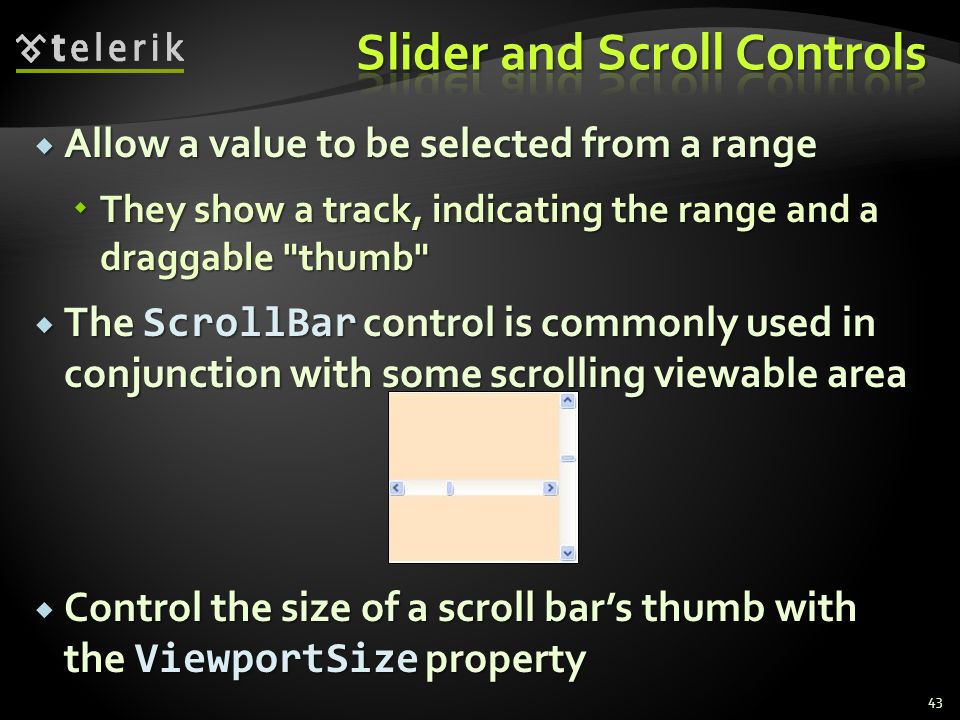 telerik

Slider and Scroll Controls

Allow a value to be selected from a range

They show a track, indicating the range and a draggable "thumb"

The ScrollBar control is commonly used in conjunction with some scrolling viewable area

Control the size of a scroll bar's thumb with the ViewportSize property

43